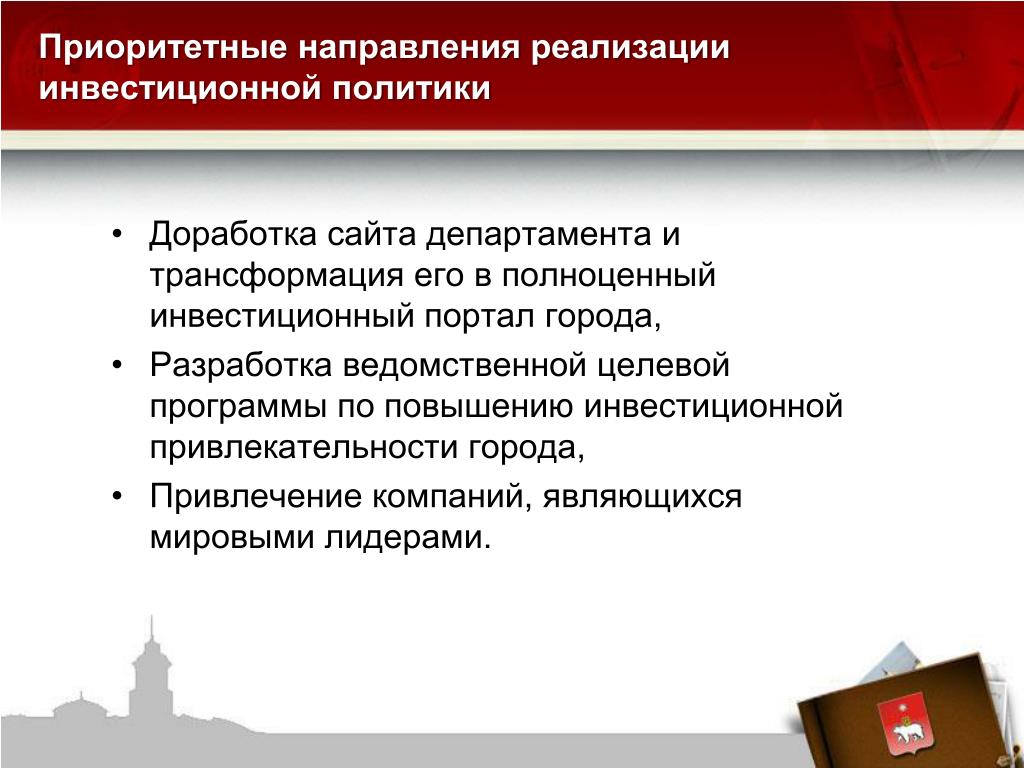 Приоритетные направления реализации инвестиционной политики

• Доработка сайта департамента и трансформация его в полноценный инвестиционный портал города,
• Разработка ведомственной целевой программы по повышению инвестиционной привлекательности города,
• Привлечение компаний, являющихся мировыми лидерами.